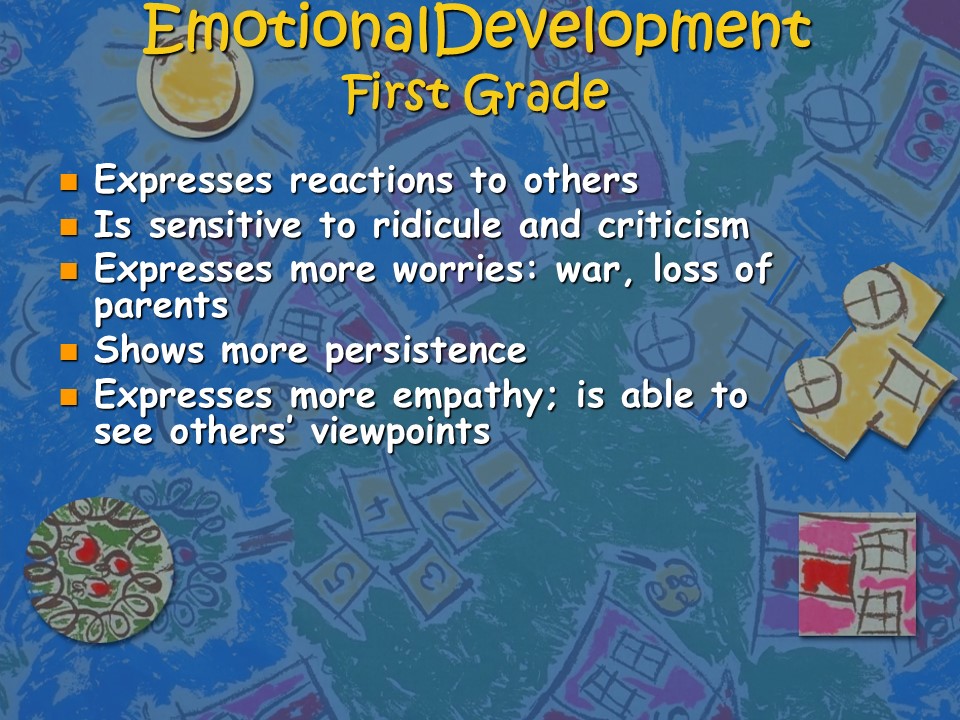 EmotionalDevelopment
First Grade

- Expresses reactions to others
- Is sensitive to ridicule and criticism
- Expresses more worries: war, loss of parents
- Shows more persistence
- Expresses more empathy; is able to see others' viewpoints